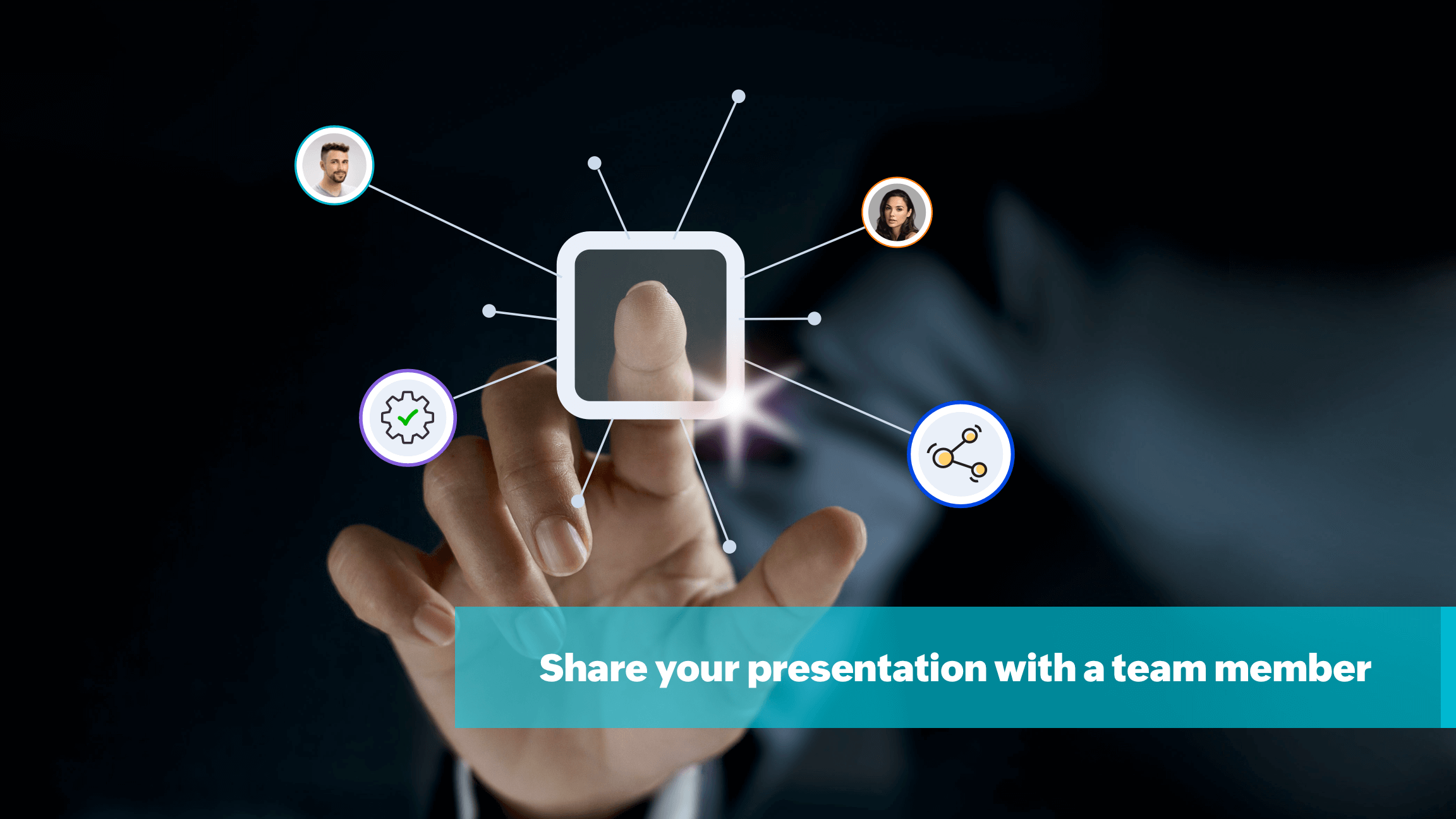 Share your presentation with a team member